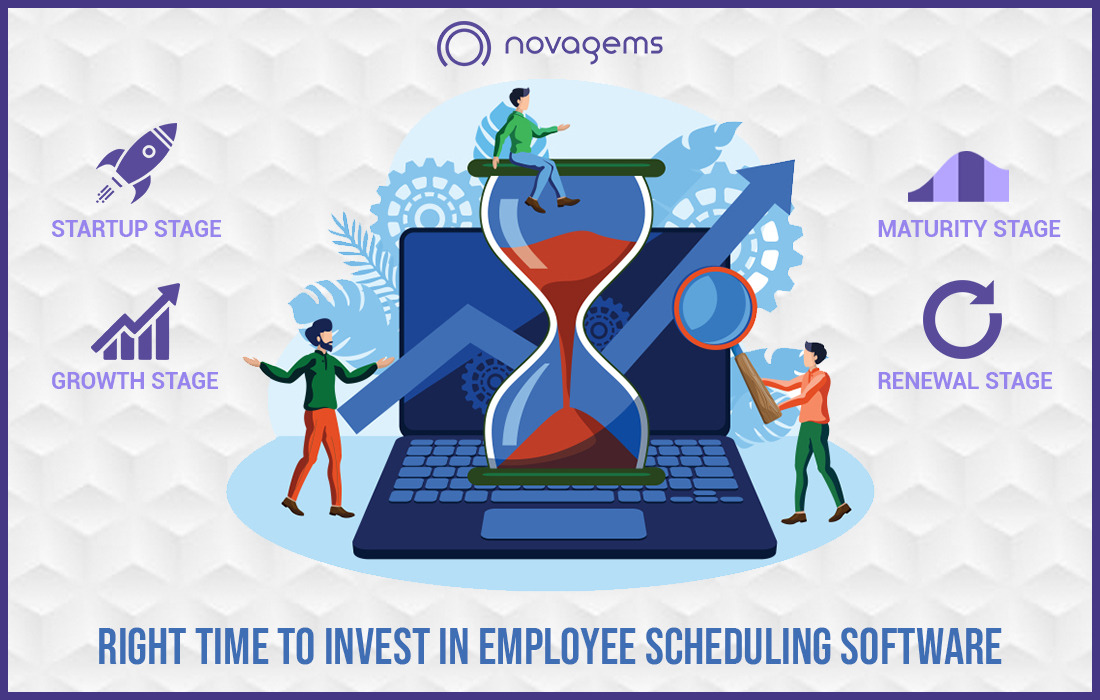 novagems

STARTUP STAGE

GROWTH STAGE

MATURITY STAGE

RENEWAL STAGE

RIGHT TIME TO INVEST IN EMPLOYEE SCHEDULING SOFTWARE